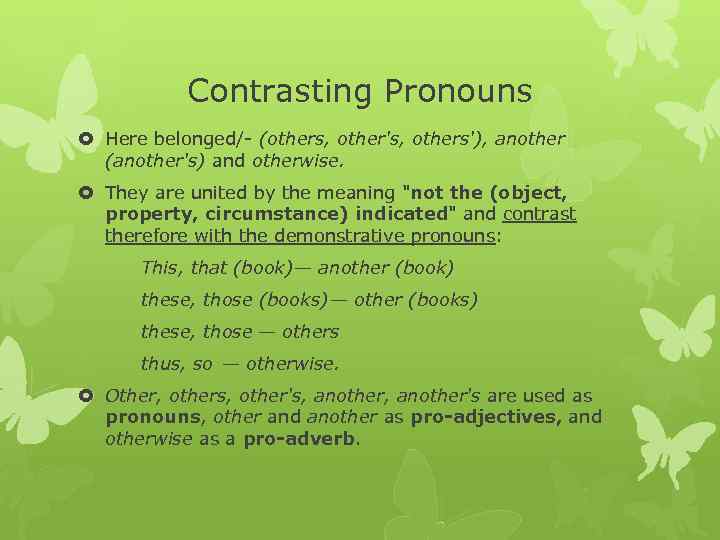 Contrasting Pronouns

Here belonged/- (others, other's, others'), another (another's) and otherwise.

They are united by the meaning "not the (object, property, circumstance) indicated" and contrast therefore with the demonstrative pronouns:

This, that (book)— another (book)

these, those (books)— other (books)

these, those — others

thus, so — otherwise.

Other, others, other's, another, another's are used as pronouns, other and another as pro-adjectives, and otherwise as a pro-adverb.